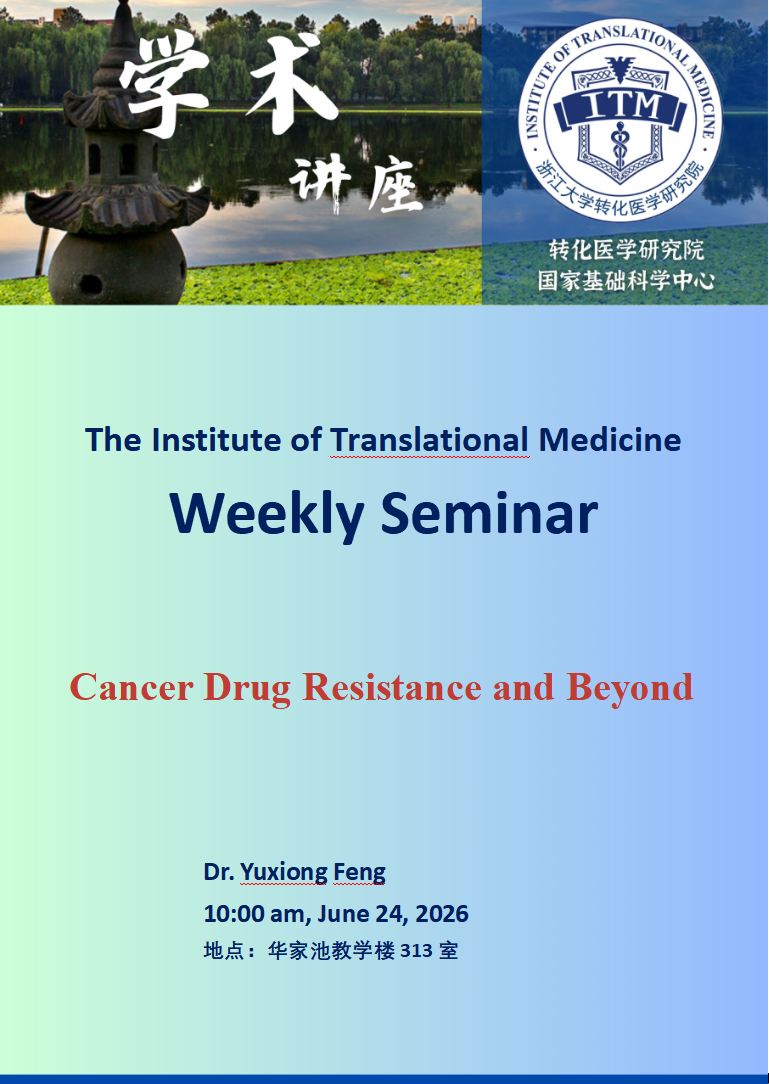 学术
讲座

INSTITUTE OF TRANSLATIONAL MEDICINE
ITM
浙江大学转化医学研究院

转化医学研究院
国家基础科学中心

The Institute of Translational Medicine

Weekly Seminar

Cancer Drug Resistance and Beyond

Dr. Yuxiong Feng
10:00 am, June 24, 2026
地点：华家池教学楼 313 室